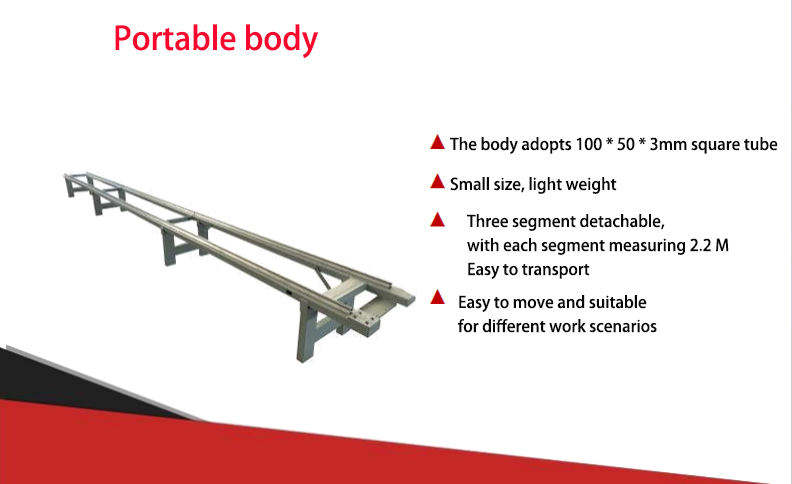 Portable body

▲ The body adopts 100 * 50 * 3mm square tube

▲ Small size, light weight

▲ Three segment detachable, with each segment measuring 2.2 M Easy to transport

▲ Easy to move and suitable for different work scenarios